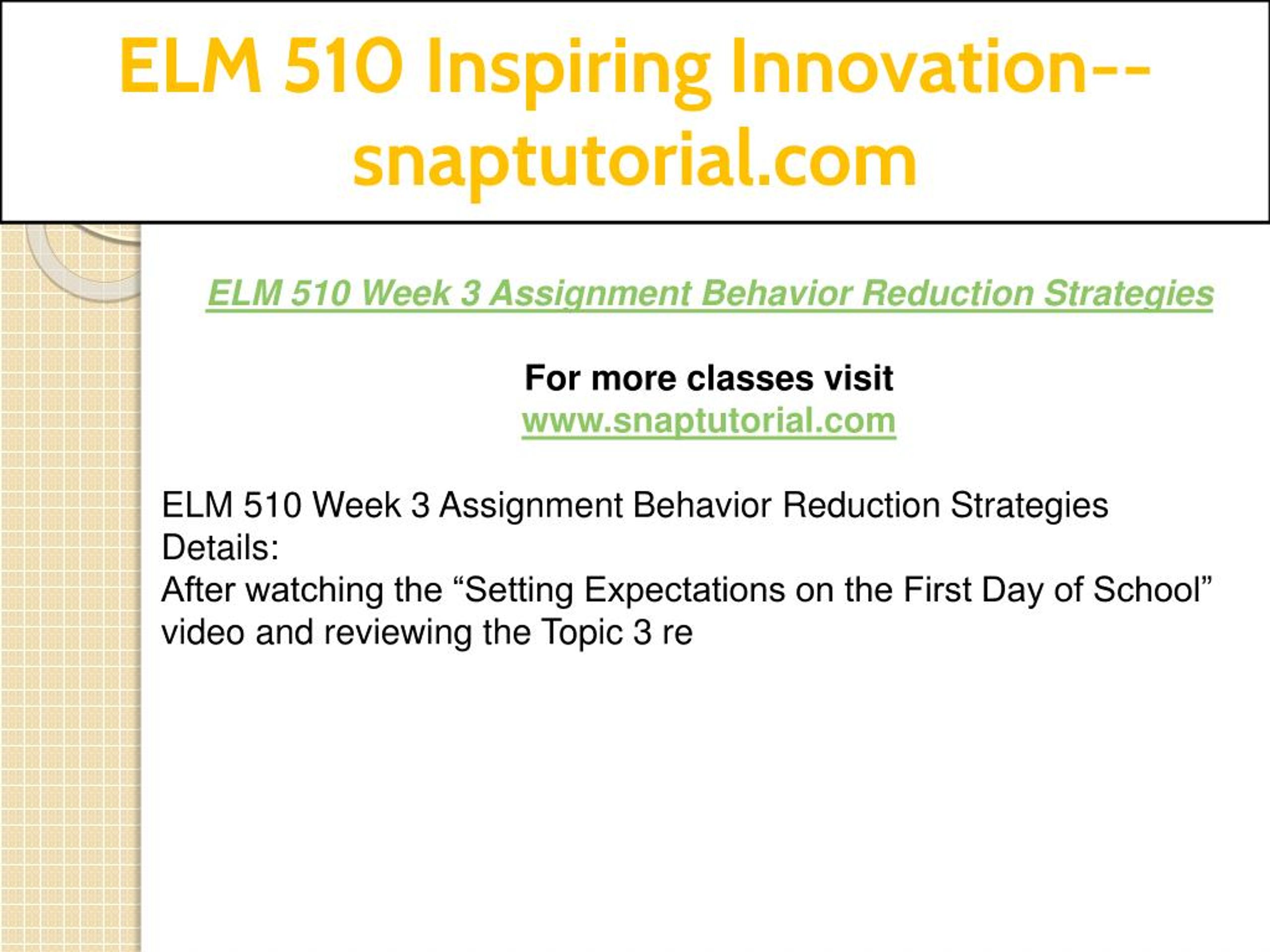 ELM 510 Inspiring Innovation--snaptutorial.com

ELM 510 Week 3 Assignment Behavior Reduction Strategies

For more classes visit
www.snaptutorial.com

ELM 510 Week 3 Assignment Behavior Reduction Strategies
Details:
After watching the “Setting Expectations on the First Day of School” video and reviewing the Topic 3 re